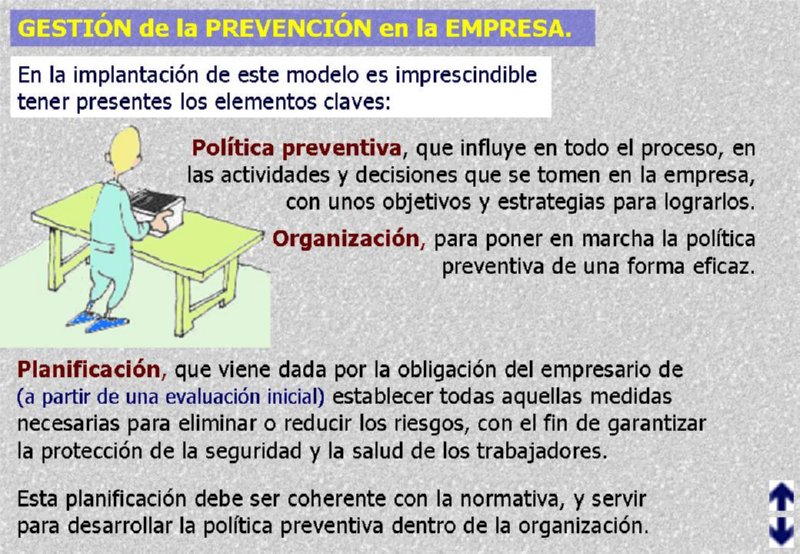 GESTIÓN de la PREVENCIÓN en la EMPRESA.

En la implantación de este modelo es imprescindible tener presentes los elementos claves:

Política preventiva, que influye en todo el proceso, en las actividades y decisiones que se tomen en la empresa, con unos objetivos y estrategias para lograrlos.

Organización, para poner en marcha la política preventiva de una forma eficaz.

Planificación, que viene dada por la obligación del empresario de (a partir de una evaluación inicial) establecer todas aquellas medidas necesarias para eliminar o reducir los riesgos, con el fin de garantizar la protección de la seguridad y la salud de los trabajadores.

Esta planificación debe ser coherente con la normativa, y servir para desarrollar la política preventiva dentro de la organización.